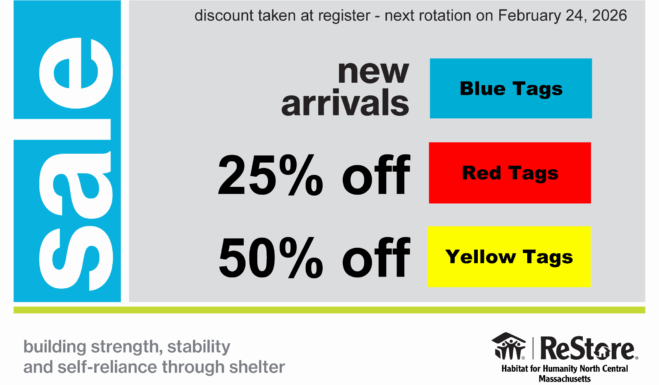 sale

discount taken at register - next rotation on February 24, 2026

new arrivals

Blue Tags

25% off

Red Tags

50% off

Yellow Tags

building strength, stability and self-reliance through shelter

ReStore

Habitat for Humanity North Central Massachusetts